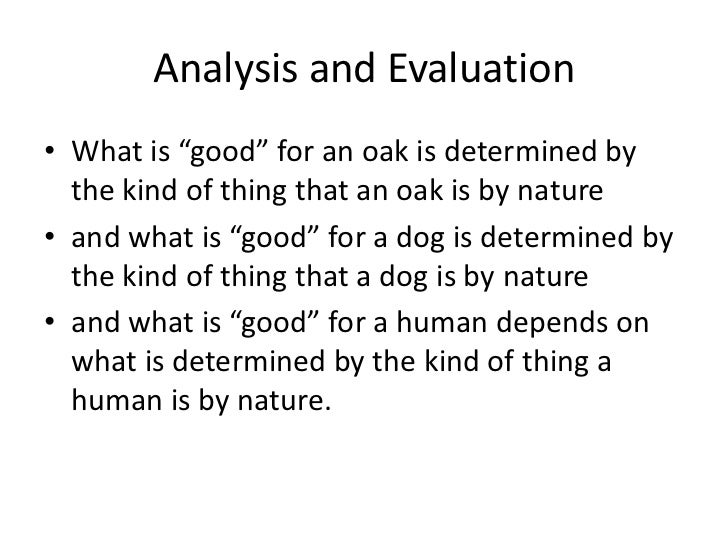 Analysis and Evaluation

• What is “good” for an oak is determined by the kind of thing that an oak is by nature
• and what is “good” for a dog is determined by the kind of thing that a dog is by nature
• and what is “good” for a human depends on what is determined by the kind of thing a human is by nature.